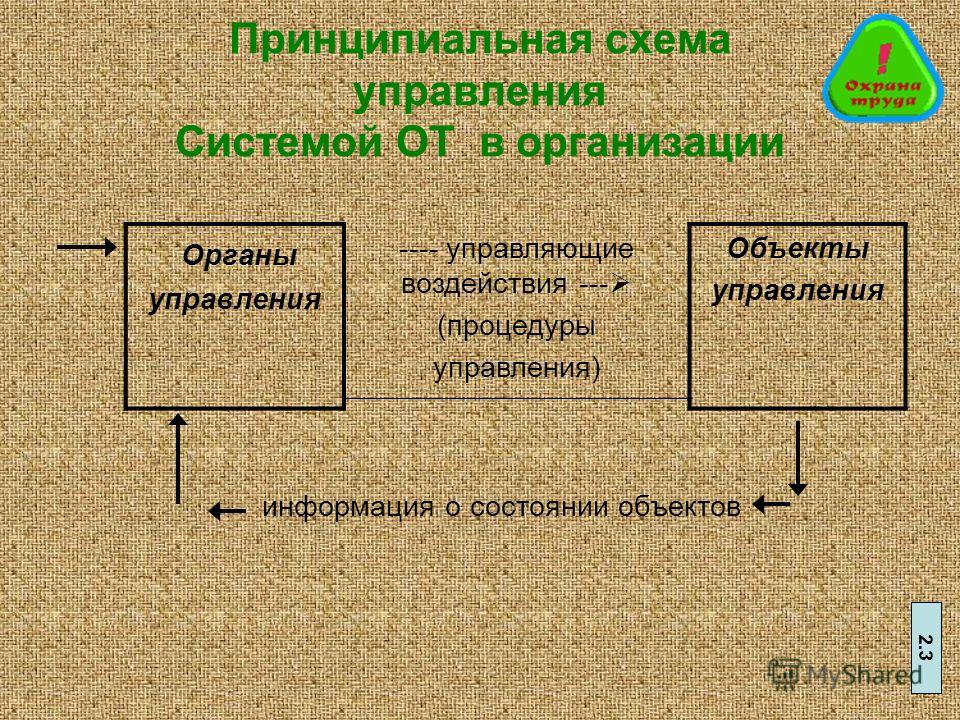 Принципиальная схема управления Системой ОТ в организации

Охрана труда

Органы управления

---- управляющие воздействия ---➤ (процедуры управления)

Объекты управления

информация о состоянии объектов

2.3

MyShared